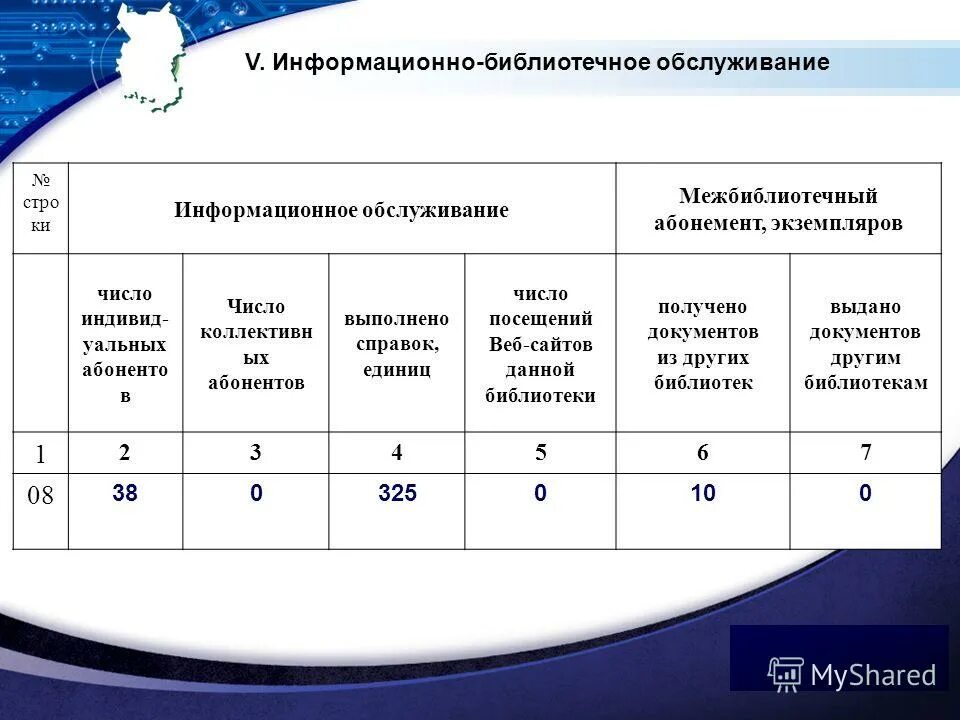 V. Информационно-библиотечное обслуживание

| № строки | Информационное обслуживание | | | | Межбиблиотечный абонемент, экземпляров | |
|---|---|---|---|---|---|---|
| | число индивидуальных абонентов | Число коллективных абонентов | выполнено справок, единиц | число посещений Веб-сайтов данной библиотеки | получено документов из других библиотек | выдано документов другим библиотекам |
| 1 | 2 | 3 | 4 | 5 | 6 | 7 |
| 08 | 38 | 0 | 325 | 0 | 10 | 0 |

MyShared